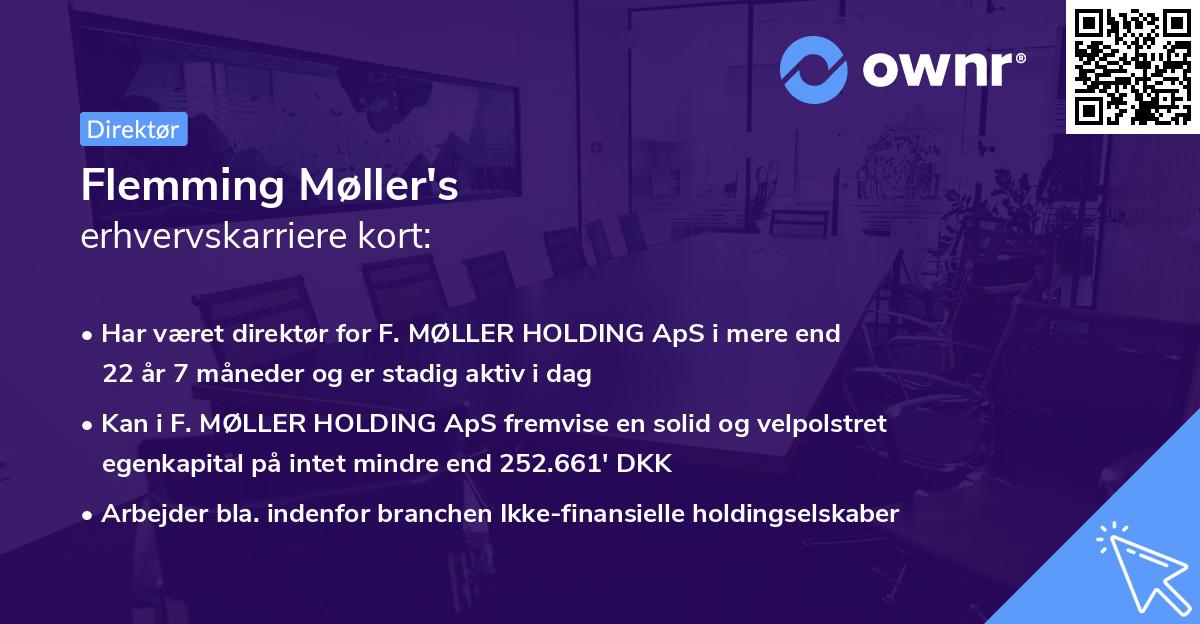 ownr®

Direktør

Flemming Møller's
erhvervskarriere kort:

• Har været direktør for F. MØLLER HOLDING ApS i mere end 22 år 7 måneder og er stadig aktiv i dag

• Kan i F. MØLLER HOLDING ApS fremvise en solid og velpolstret egenkapital på intet mindre end 252.661' DKK

• Arbejder bla. indenfor branchen Ikke-finansielle holdingselskaber